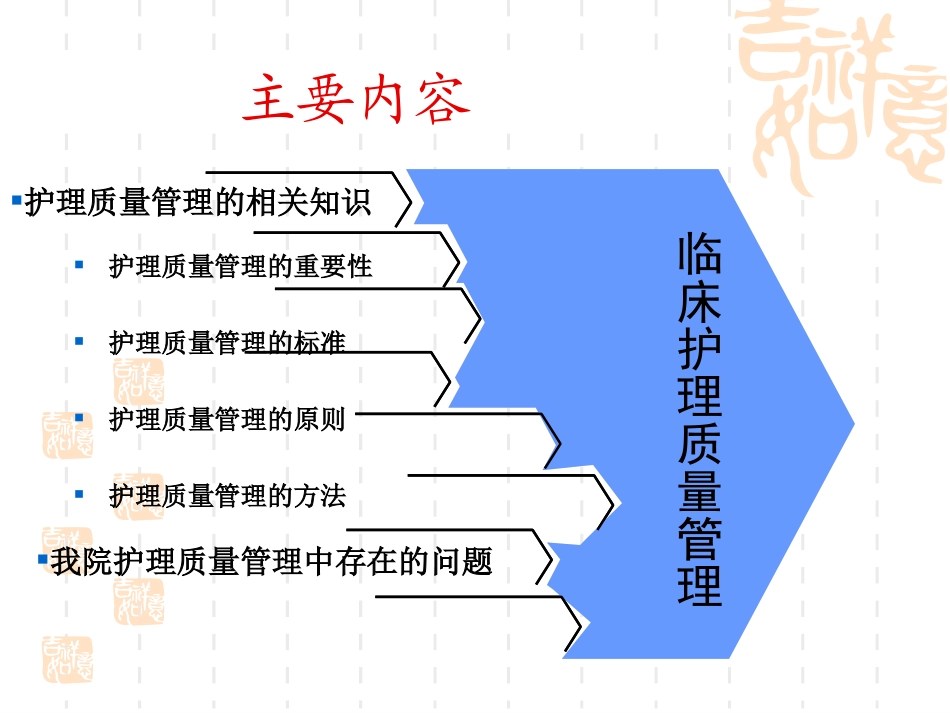 主要内容

▪护理质量管理的相关知识

▪ 护理质量管理的重要性

▪ 护理质量管理的标准

▪ 护理质量管理的原则

▪ 护理质量管理的方法

▪我院护理质量管理中存在的问题

临床护理质量管理

吉祥如意